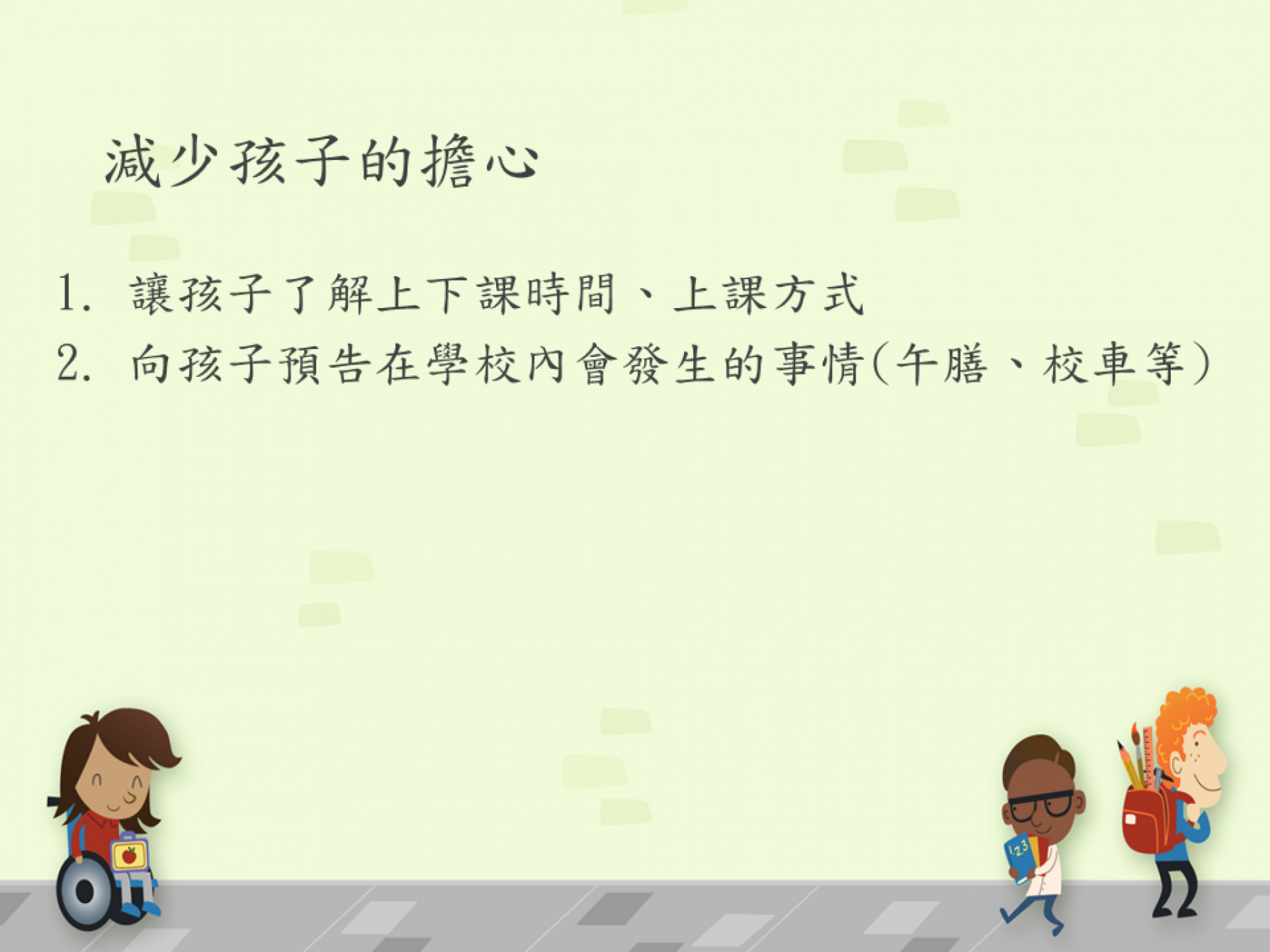 減少孩子的擔心

1. 讓孩子了解上下課時間、上課方式
2. 向孩子預告在學校內會發生的事情(午膳、校車等)

123